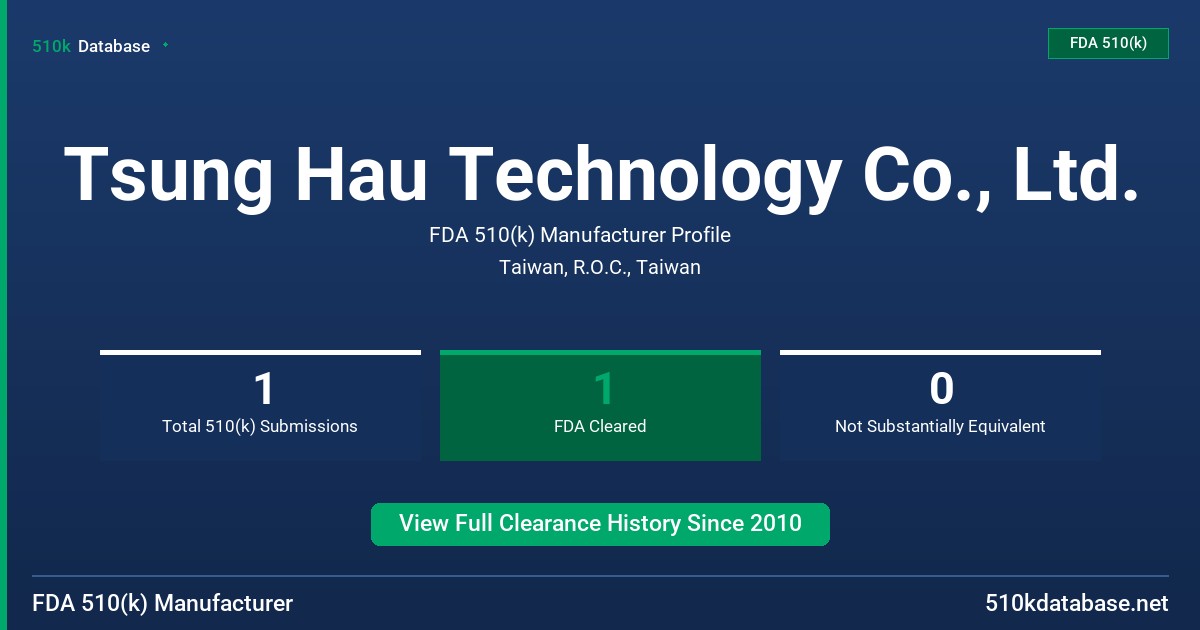 510k Database

FDA 510(k)

Tsung Hau Technology Co., Ltd.

FDA 510(k) Manufacturer Profile

Taiwan, R.O.C., Taiwan

1
Total 510(k) Submissions

1
FDA Cleared

0
Not Substantially Equivalent

View Full Clearance History Since 2010

FDA 510(k) Manufacturer

510kdatabase.net